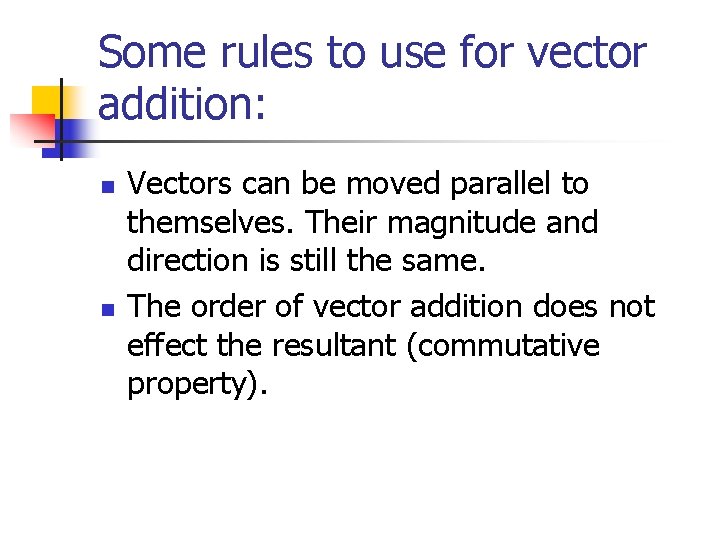 Some rules to use for vector addition:

- Vectors can be moved parallel to themselves. Their magnitude and direction is still the same.
- The order of vector addition does not effect the resultant (commutative property).